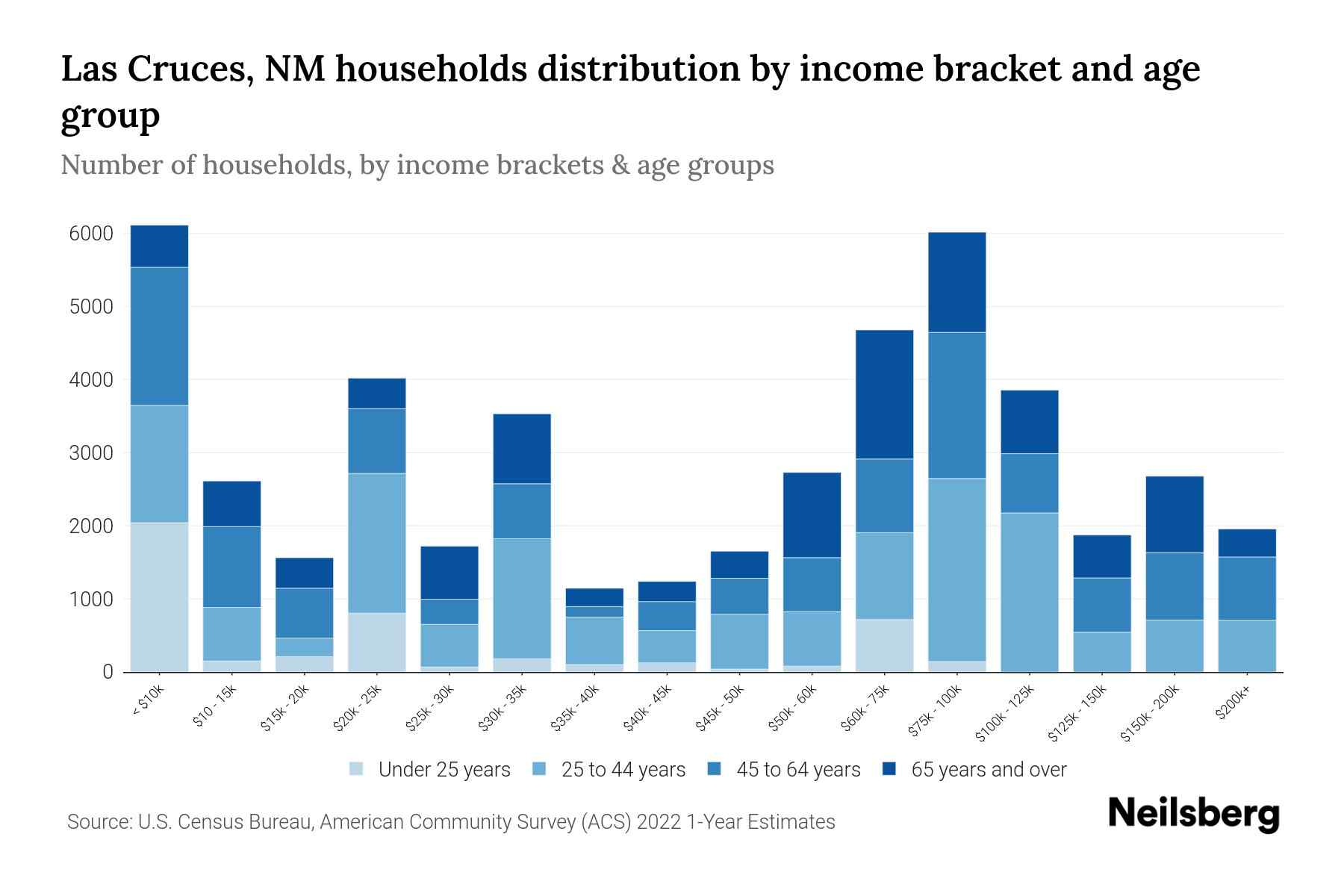 Las Cruces, NM households distribution by income bracket and age group

Number of households, by income brackets & age groups

6000
5000
4000
3000
2000
1000
0

< $10k
$10 - 15k
$15k - 20k
$20k - 25k
$25k - 30k
$30k - 35k
$35k - 40k
$40k - 45k
$45k - 50k
$50k - 60k
$60k - 75k
$75k - 100k
$100k - 125k
$125k - 150k
$150k - 200k
$200k+

Under 25 years
25 to 44 years
45 to 64 years
65 years and over

Source: U.S. Census Bureau, American Community Survey (ACS) 2022 1-Year Estimates

Neilsberg